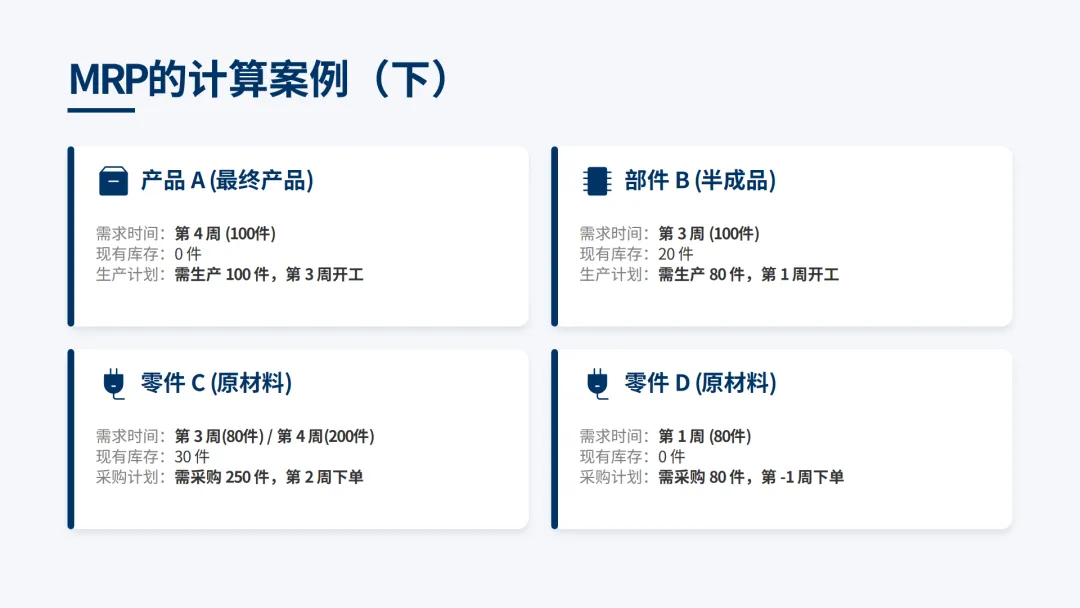 MRP的计算案例（下）

产品 A (最终产品)

需求时间：第 4 周 (100件)
现有库存：0 件
生产计划：需生产 100 件，第 3 周开工

部件 B (半成品)

需求时间：第 3 周 (100件)
现有库存：20 件
生产计划：需生产 80 件，第 1 周开工

零件 C (原材料)

需求时间：第 3 周(80件) / 第 4 周(200件)
现有库存：30 件
采购计划：需采购 250 件，第 2 周下单

零件 D (原材料)

需求时间：第 1 周 (80件)
现有库存：0 件
采购计划：需采购 80 件，第 -1 周下单